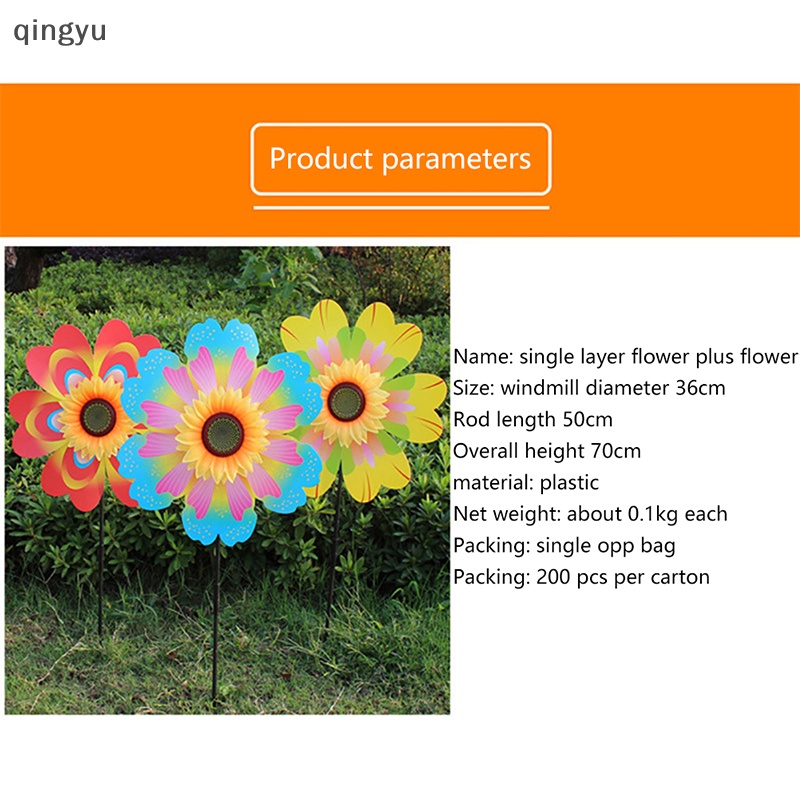 qingyu

Product parameters

Name: single layer flower plus flower
Size: windmill diameter 36cm
Rod length 50cm
Overall height 70cm
material: plastic
Net weight: about 0.1kg each
Packing: single opp bag
Packing: 200 pcs per carton